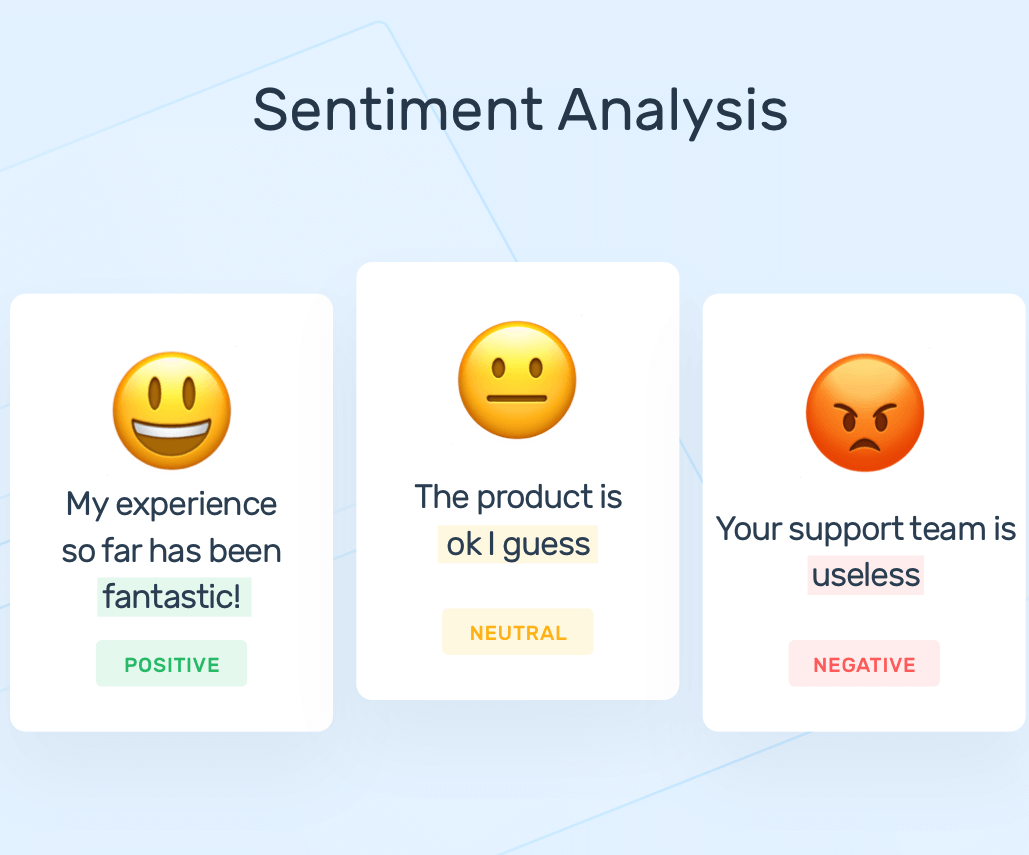 Sentiment Analysis

My experience so far has been fantastic!

POSITIVE

The product is ok I guess

NEUTRAL

Your support team is useless

NEGATIVE